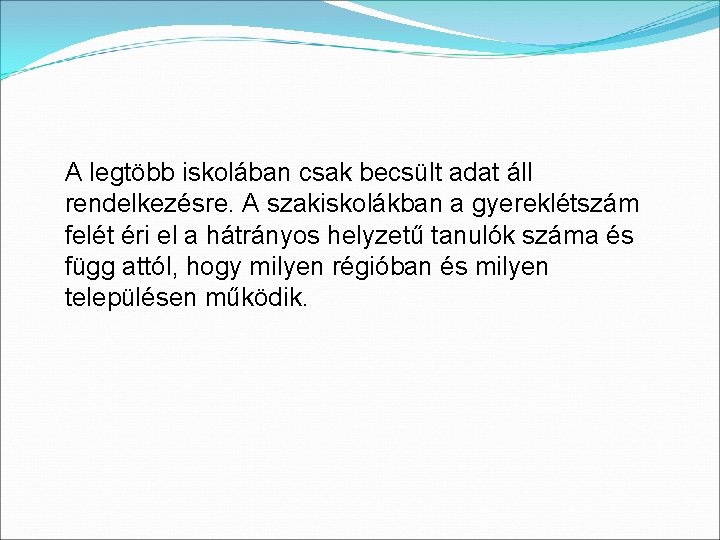 A legtöbb iskolában csak becsült adat áll rendelkezésre. A szakiskolákban a gyereklétszám felét éri el a hátrányos helyzetű tanulók száma és függ attól, hogy milyen régióban és milyen településen működik.